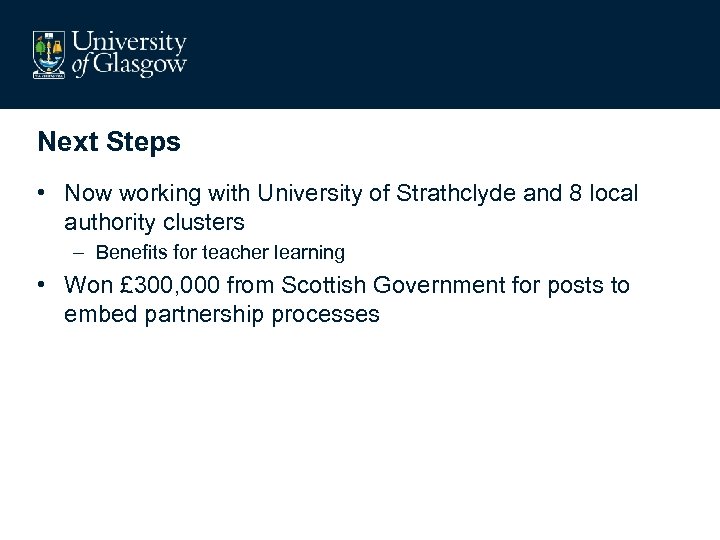 University of Glasgow

Next Steps

• Now working with University of Strathclyde and 8 local authority clusters
– Benefits for teacher learning
• Won £300,000 from Scottish Government for posts to embed partnership processes